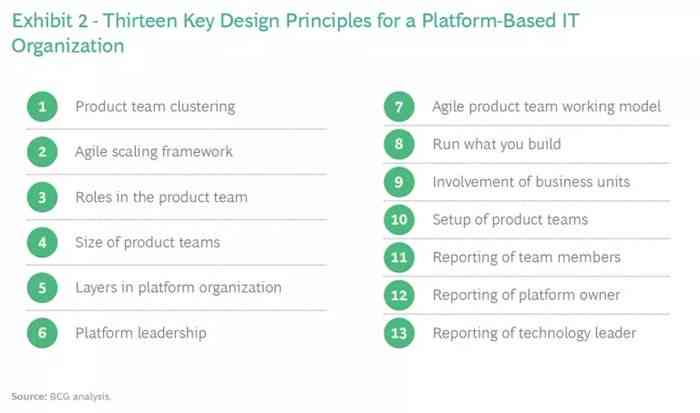 Exhibit 2 - Thirteen Key Design Principles for a Platform-Based IT Organization

1 Product team clustering

2 Agile scaling framework

3 Roles in the product team

4 Size of product teams

5 Layers in platform organization

6 Platform leadership

7 Agile product team working model

8 Run what you build

9 Involvement of business units

10 Setup of product teams

11 Reporting of team members

12 Reporting of platform owner

13 Reporting of technology leader

Source: BCG analysis.